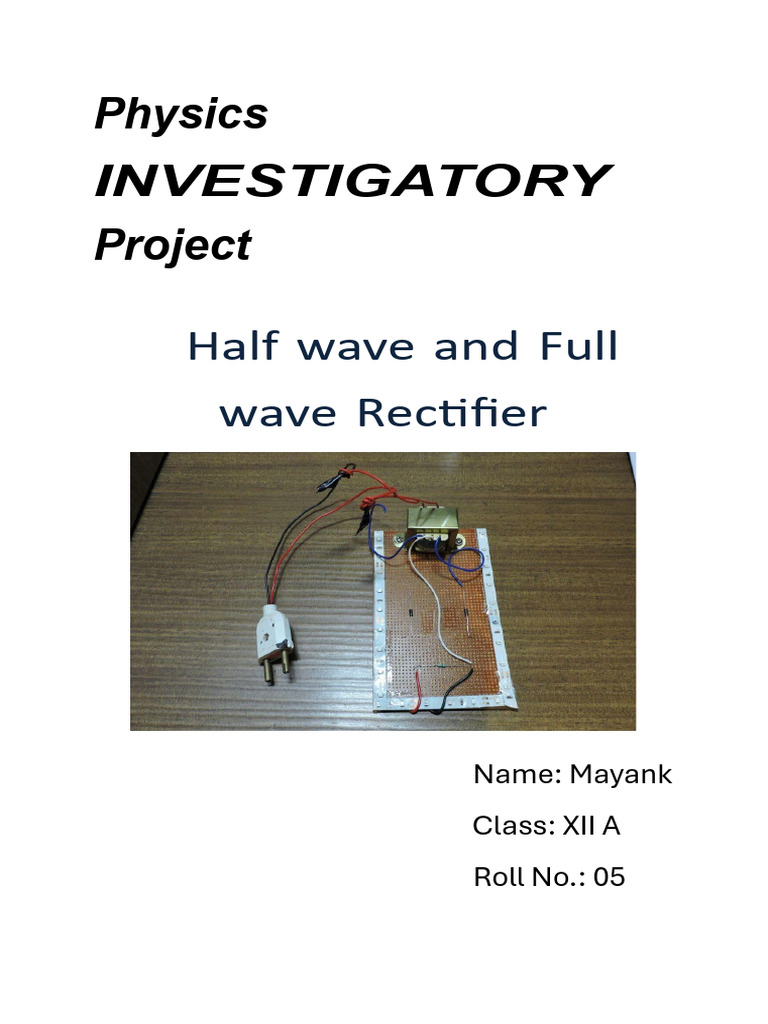 Physics
INVESTIGATORY
Project

Half wave and Full wave Rectifier

Name: Mayank

Class: XII A

Roll No.: 05